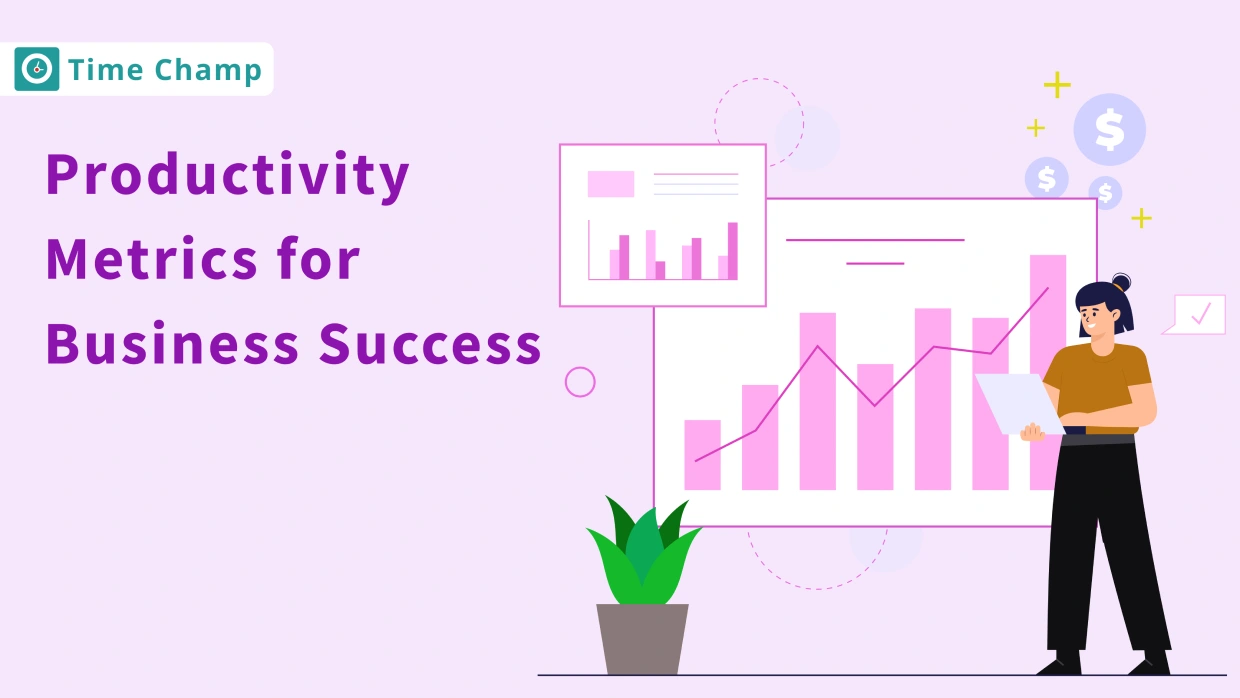 Time Champ

Productivity Metrics for Business Success

$

$

$